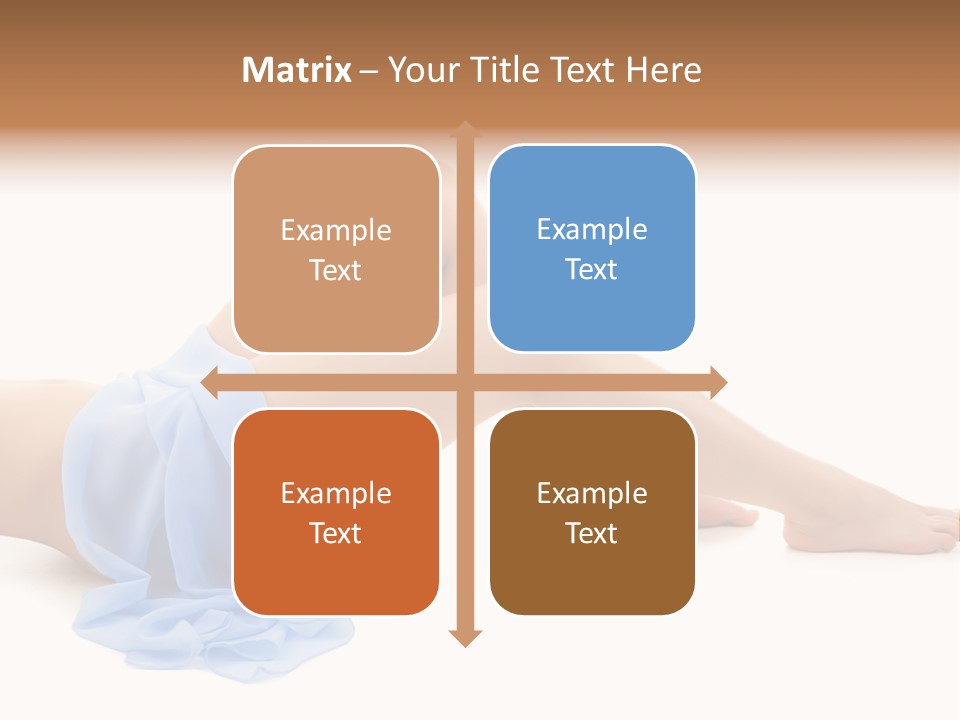 Matrix – Your Title Text Here

Example Text

Example Text

Example Text

Example Text